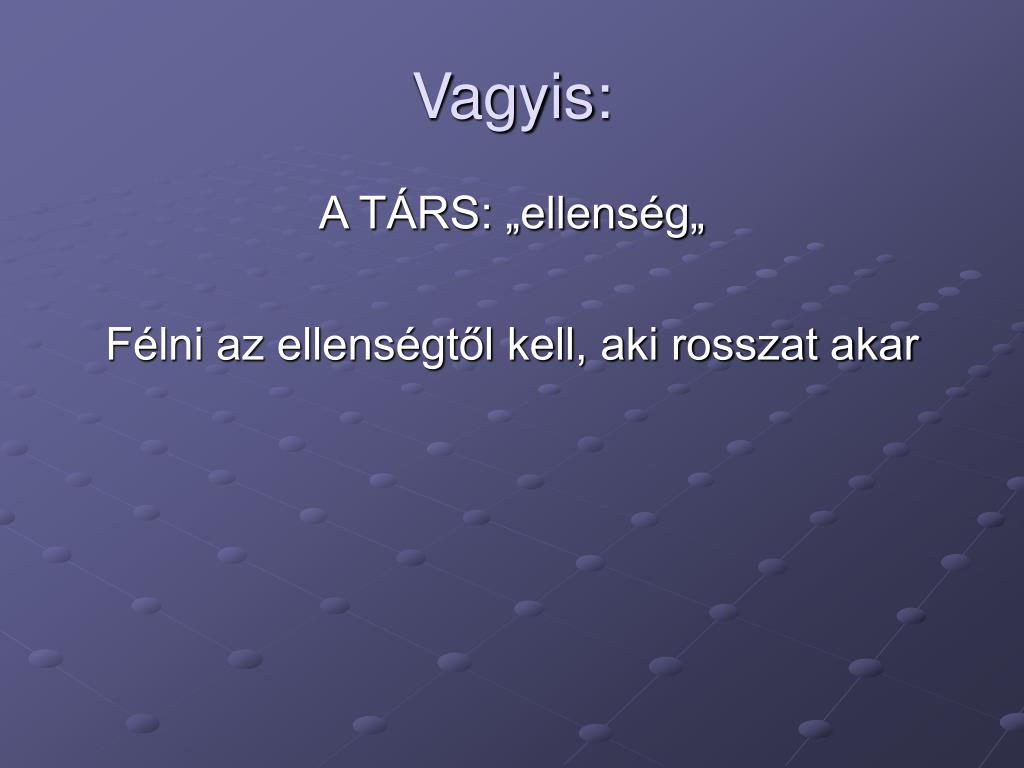 Vagyis:

A TÁRS: „ellenség„

Félni az ellenségtől kell, aki rosszat akar